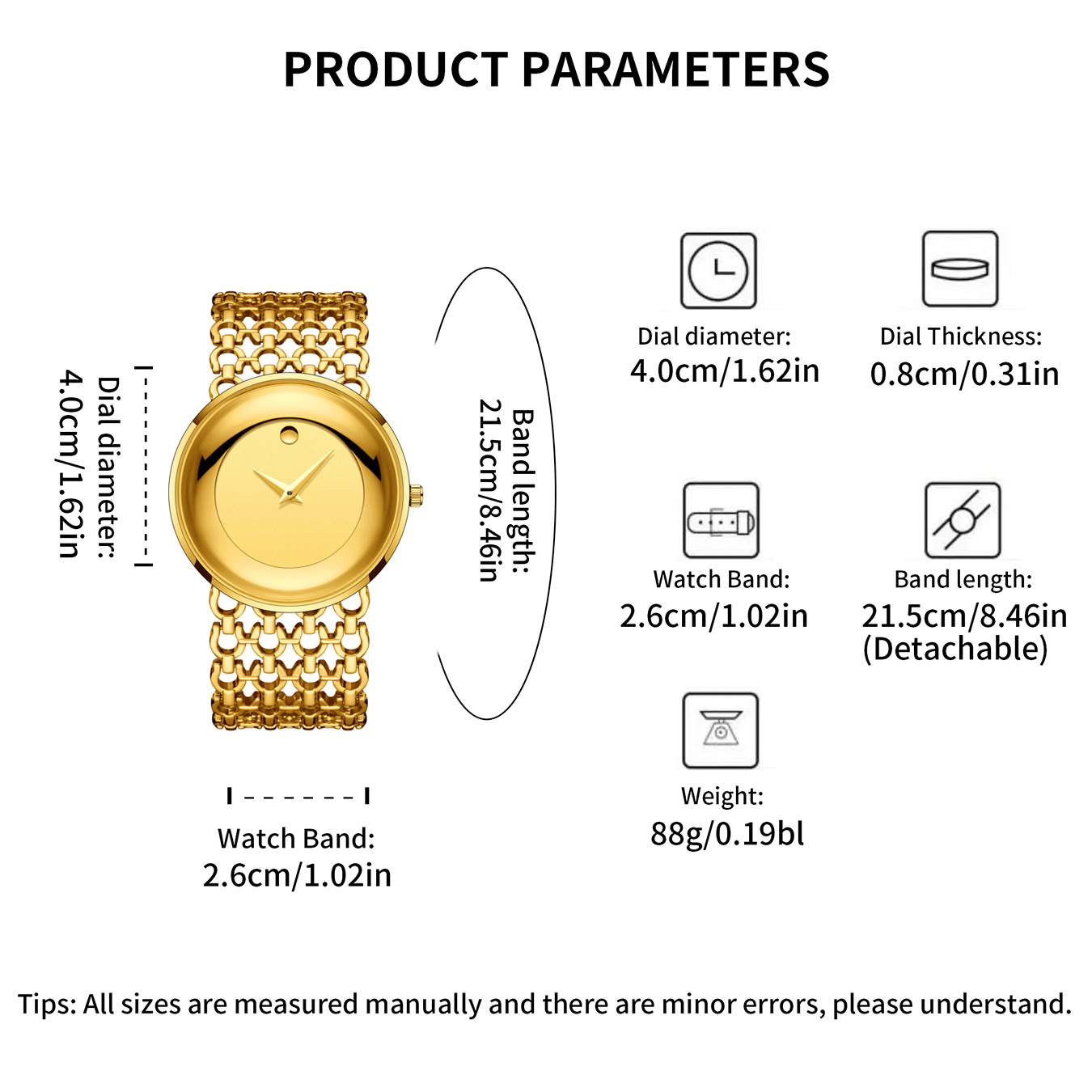 PRODUCT PARAMETERS

Dial diameter:
4.0cm/1.62in

Band length:
21.5cm/8.46in

Watch Band:
2.6cm/1.02in

Dial diameter:
4.0cm/1.62in

Dial Thickness:
0.8cm/0.31in

Watch Band:
2.6cm/1.02in

Band length:
21.5cm/8.46in
(Detachable)

Weight:
88g/0.19bl

Tips: All sizes are measured manually and there are minor errors, please understand.